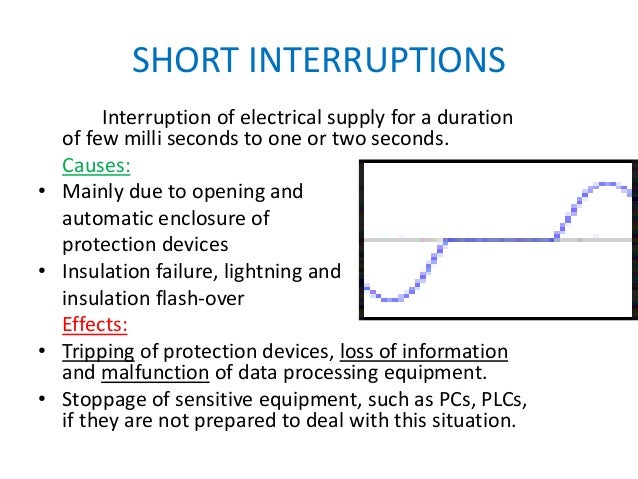 SHORT INTERRUPTIONS

Interruption of electrical supply for a duration of few milli seconds to one or two seconds.

Causes:

• Mainly due to opening and automatic enclosure of protection devices

• Insulation failure, lightning and insulation flash-over

Effects:

• Tripping of protection devices, loss of information and malfunction of data processing equipment.

• Stoppage of sensitive equipment, such as PCs, PLCs, if they are not prepared to deal with this situation.